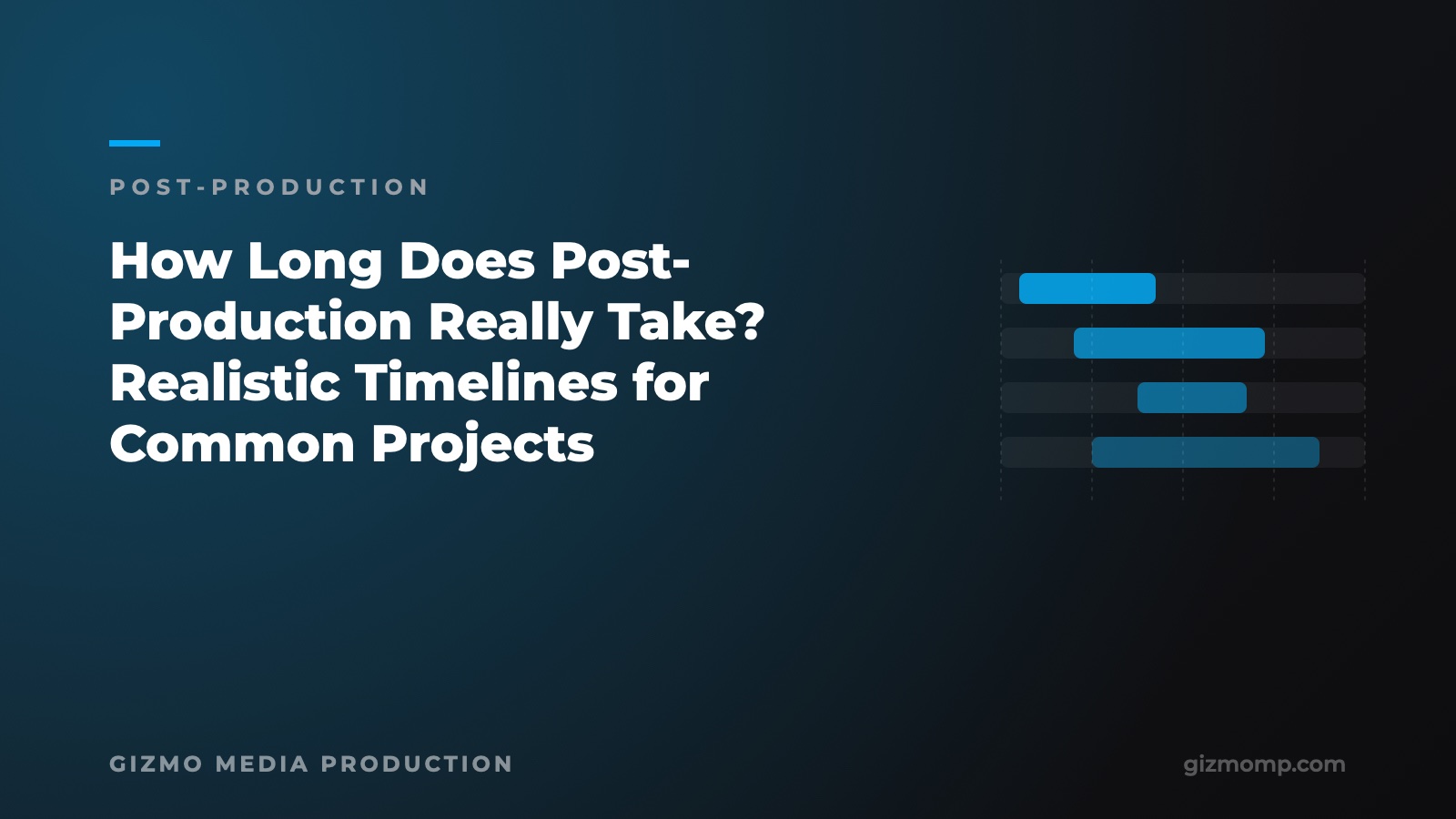 POST-PRODUCTION

How Long Does Post-Production Really Take? Realistic Timelines for Common Projects

GIZMO MEDIA PRODUCTION

gizmomp.com